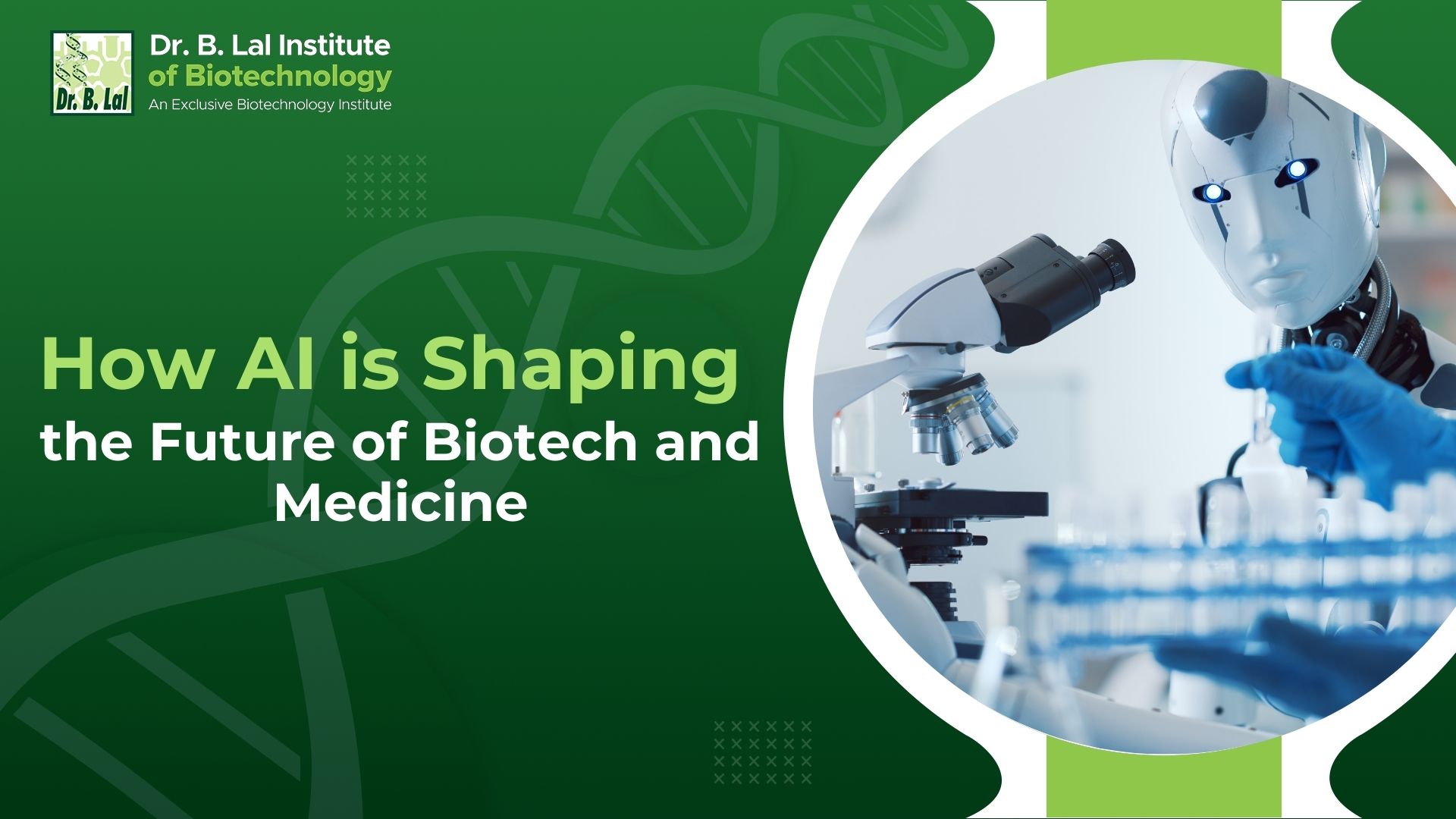 Dr. B. Lal

Dr. B. Lal Institute of Biotechnology
An Exclusive Biotechnology Institute

How AI is Shaping the Future of Biotech and Medicine